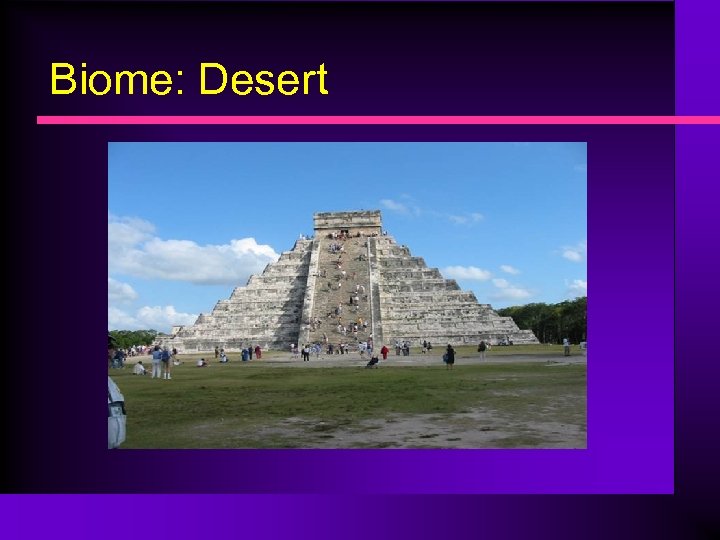 Biome: Desert